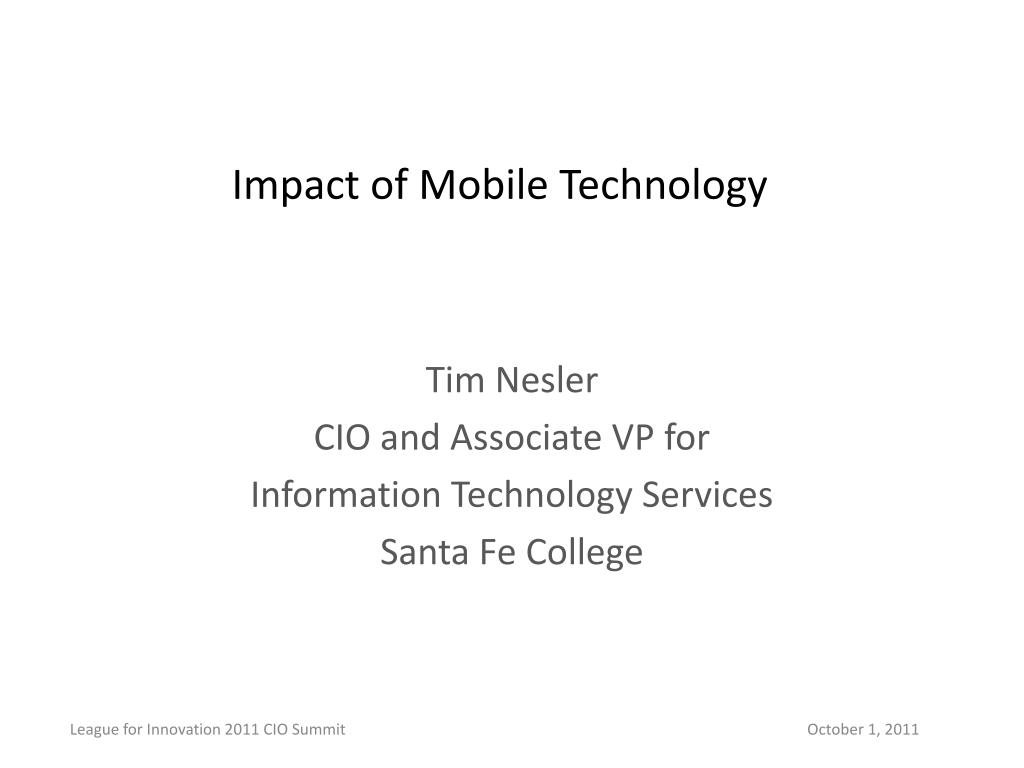 Impact of Mobile Technology

Tim Nesler
CIO and Associate VP for
Information Technology Services
Santa Fe College

League for Innovation 2011 CIO Summit

October 1, 2011